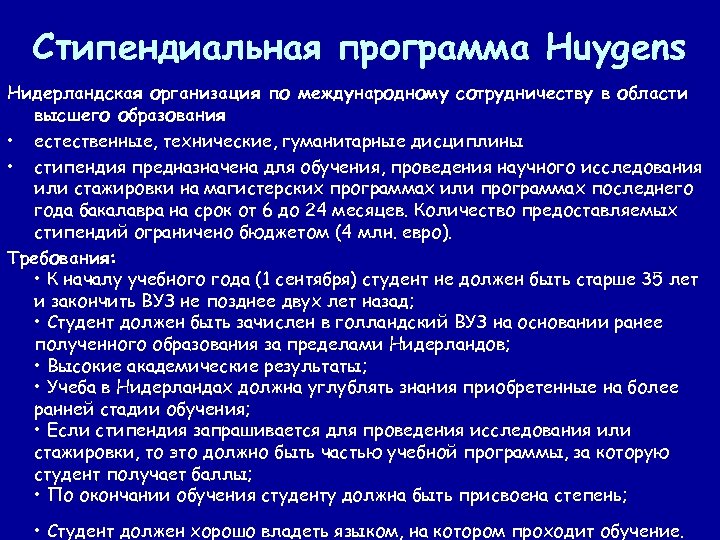 Стипендиальная программа Huygens

Нидерландская организация по международному сотрудничеству в области высшего образования

• естественные, технические, гуманитарные дисциплины

• стипендия предназначена для обучения, проведения научного исследования или стажировки на магистерских программах или программах последнего года бакалавра на срок от 6 до 24 месяцев. Количество предоставляемых стипендий ограничено бюджетом (4 млн. евро).

Требования:
• К началу учебного года (1 сентября) студент не должен быть старше 35 лет и закончить ВУЗ не позднее двух лет назад;
• Студент должен быть зачислен в голландский ВУЗ на основании ранее полученного образования за пределами Нидерландов;
• Высокие академические результаты;
• Учеба в Нидерландах должна углублять знания приобретенные на более ранней стадии обучения;
• Если стипендия запрашивается для проведения исследования или стажировки, то это должно быть частью учебной программы, за которую студент получает баллы;
• По окончании обучения студенту должна быть присвоена степень;

• Студент должен хорошо владеть языком, на котором проходит обучение.